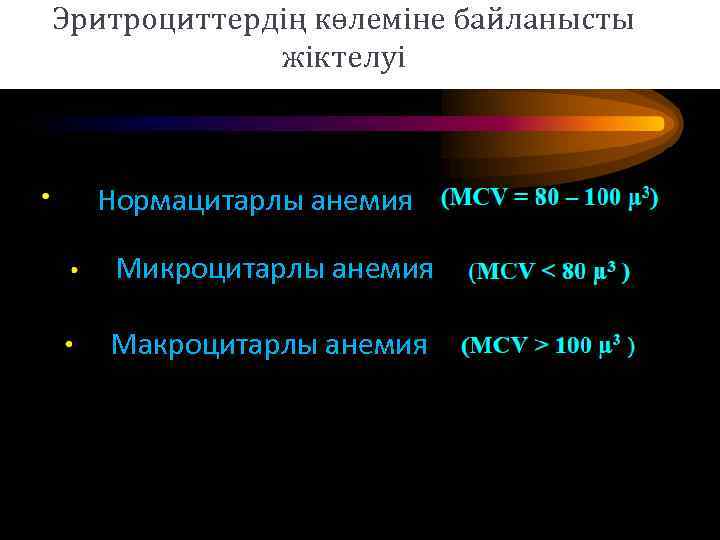 Эритроциттердің көлеміне байланысты жіктелуі

• Нормацитарлы анемия (MCV = 80 – 100 $\mu^3$)

• Микроцитарлы анемия (MCV < 80 $\mu^3$ )

• Макроцитарлы анемия (MCV > 100 $\mu^3$ )